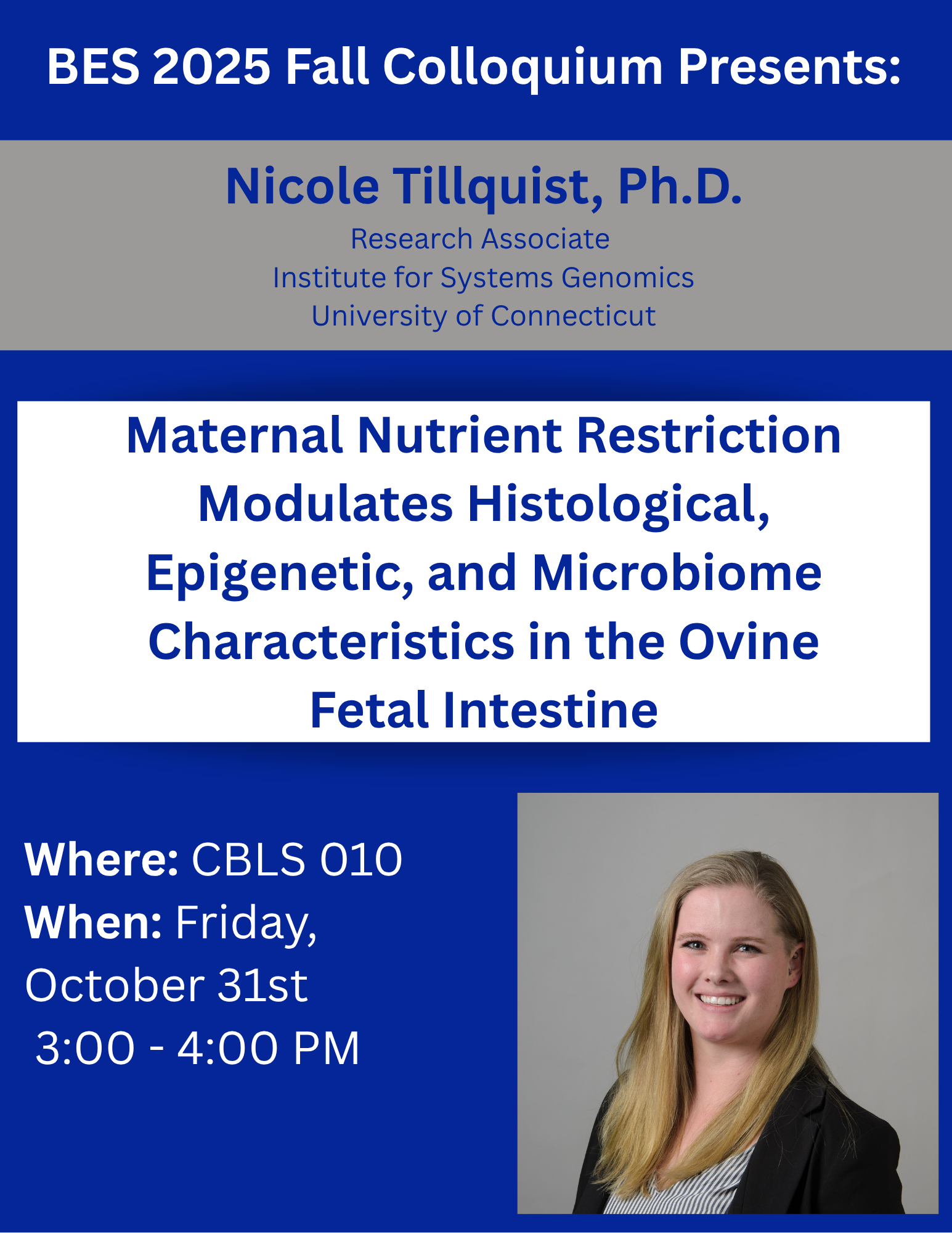 BES 2025 Fall Colloquium Presents:

Nicole Tillquist, Ph.D.
Research Associate
Institute for Systems Genomics
University of Connecticut

Maternal Nutrient Restriction Modulates Histological, Epigenetic, and Microbiome Characteristics in the Ovine Fetal Intestine

Where: CBLS 010
When: Friday, October 31st
3:00 - 4:00 PM